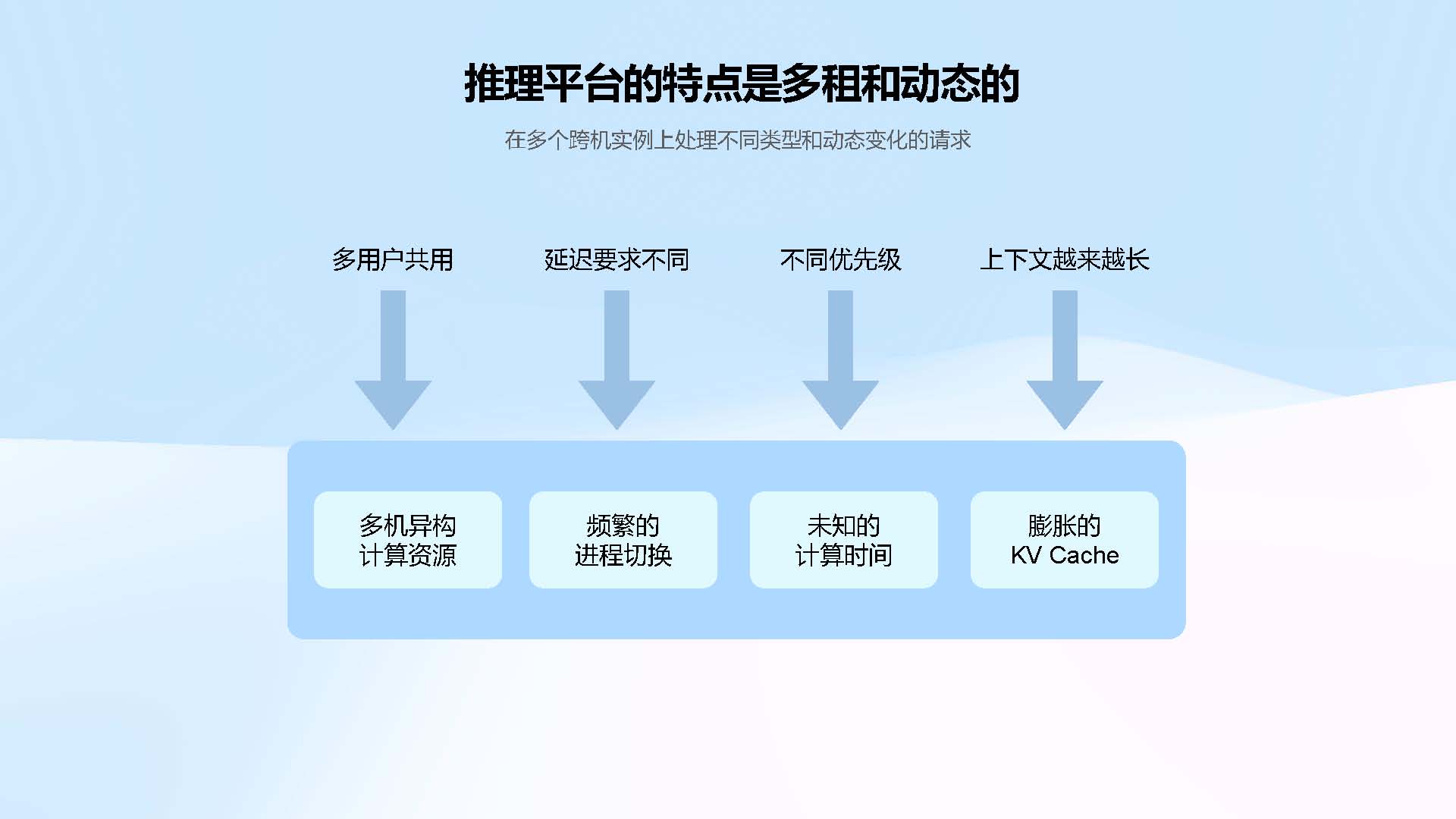 推理平台的特点是多租和动态的

在多个跨机实例上处理不同类型和动态变化的请求

多用户共用

延迟要求不同

不同优先级

上下文越来越长

多机异构
计算资源

频繁的
进程切换

未知的
计算时间

膨胀的
KV Cache